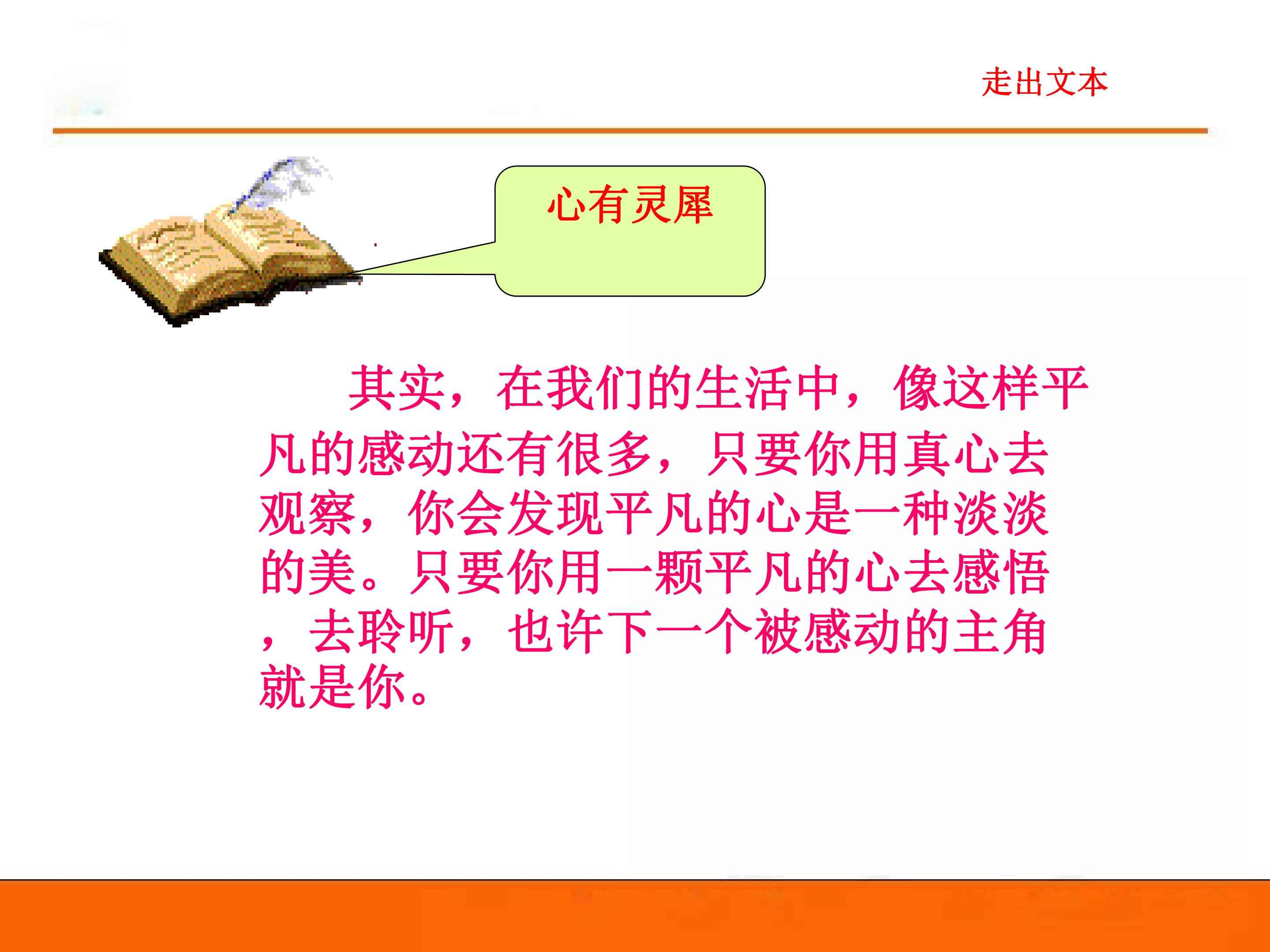 走出文本

心有灵犀

其实，在我们的生活中，像这样平凡的感动还有很多，只要你用真心去观察，你会发现平凡的心是一种淡淡的美。只要你用一颗平凡的心去感悟，去聆听，也许下一个被感动的主角就是你。